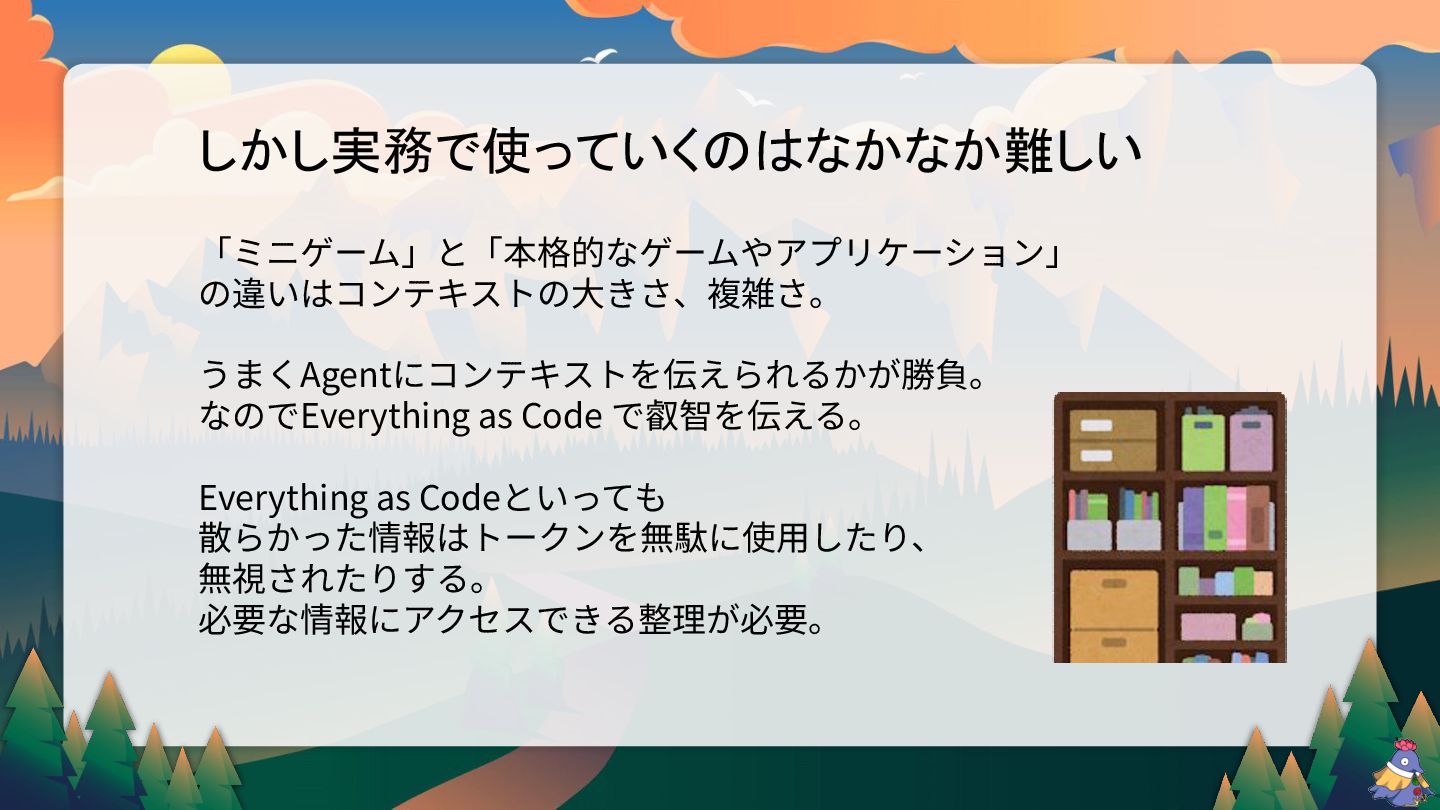 しかし実務で使っていくのはなかなか難しい

「ミニゲーム」と「本格的なゲームやアプリケーション」の違いはコンテキストの大きさ、複雑さ。

うまくAgentにコンテキストを伝えられるかが勝負。
なのでEverything as Code で叡智を伝える。

Everything as Codeといっても
散らかった情報はトークンを無駄に使用したり、
無視されたりする。
必要な情報にアクセスできる整理が必要。